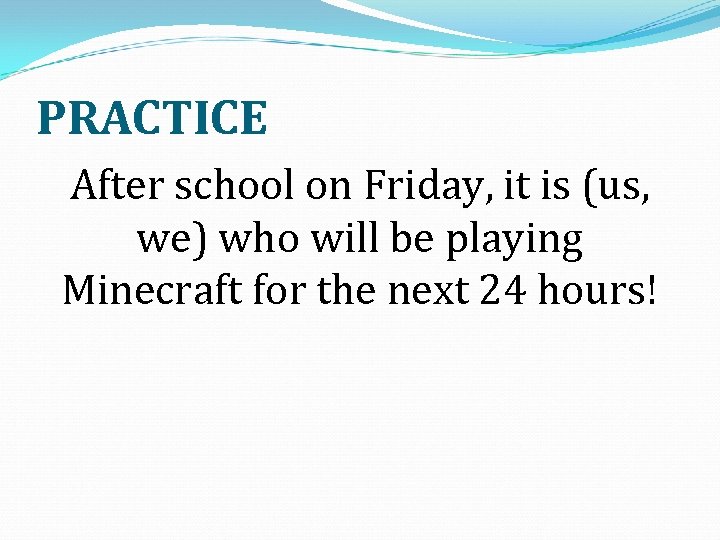 PRACTICE

After school on Friday, it is (us, we) who will be playing Minecraft for the next 24 hours!